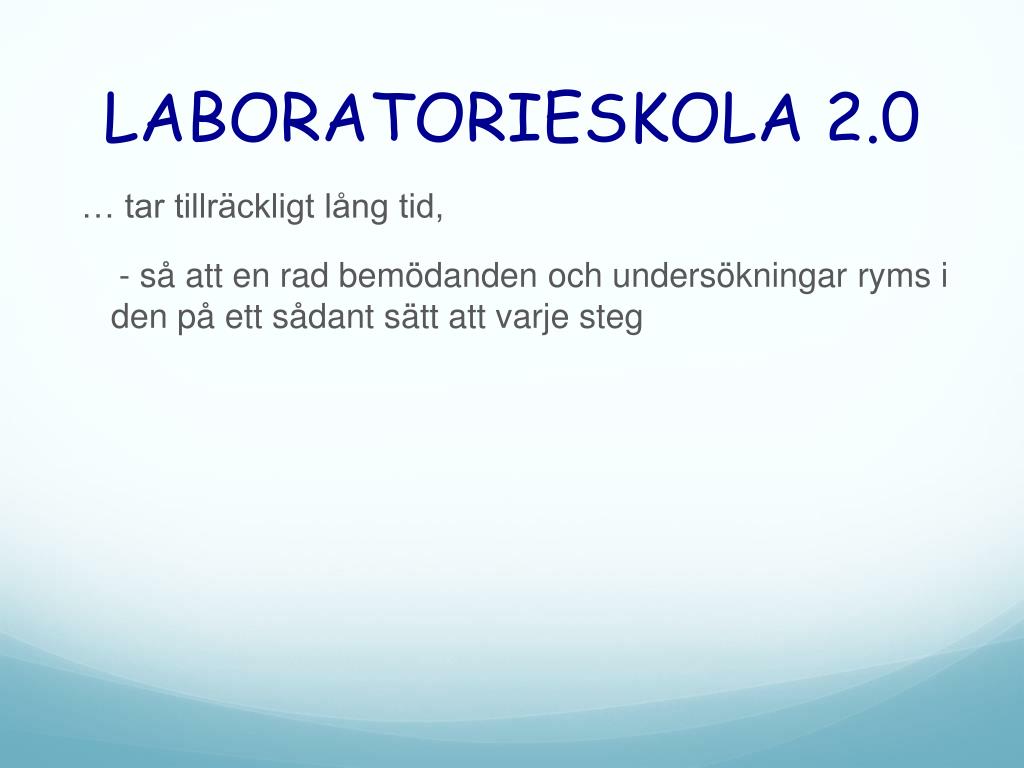 LABORATORIESKOLA 2.0

… tar tillräckligt lång tid,

- så att en rad bemödanden och undersökningar ryms i den på ett sådant sätt att varje steg